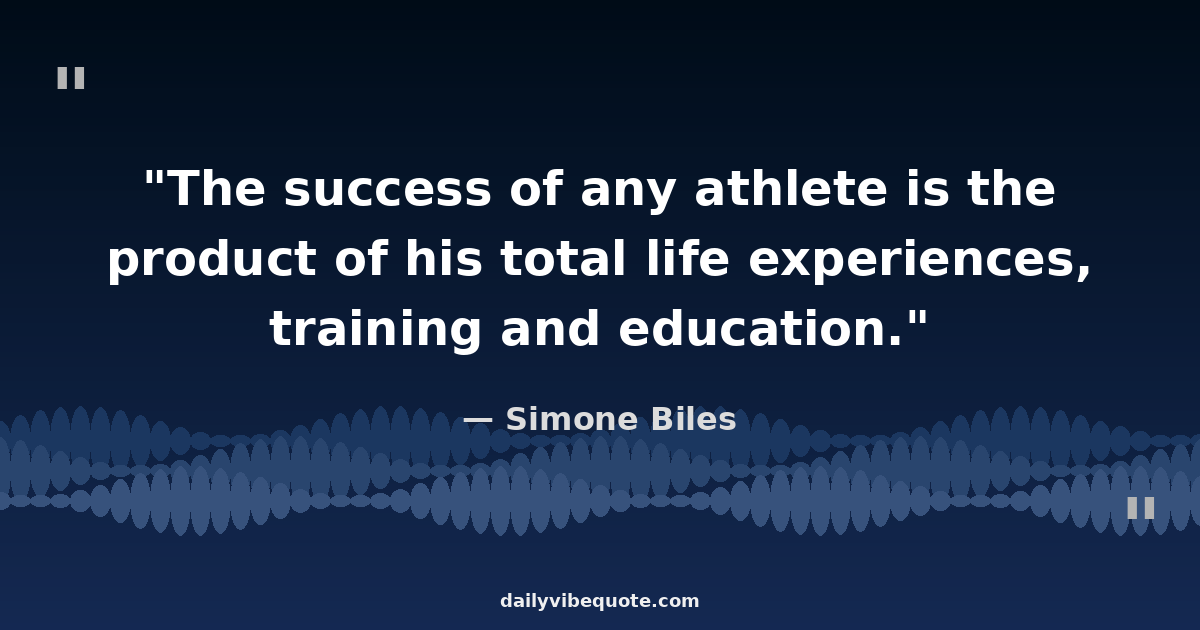 "

"The success of any athlete is the product of his total life experiences, training and education."

— Simone Biles

"

dailyvibequote.com